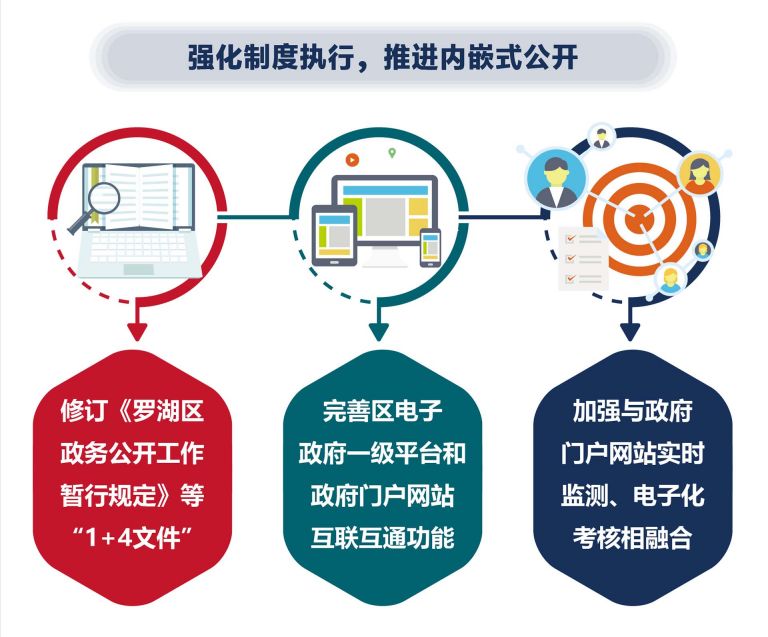 强化制度执行，推进内嵌式公开

修订《罗湖区政务公开工作暂行规定》等“1+4文件”

完善区电子政府一级平台和政府门户网站互联互通功能

加强与政府门户网站实时监测、电子化考核相融合